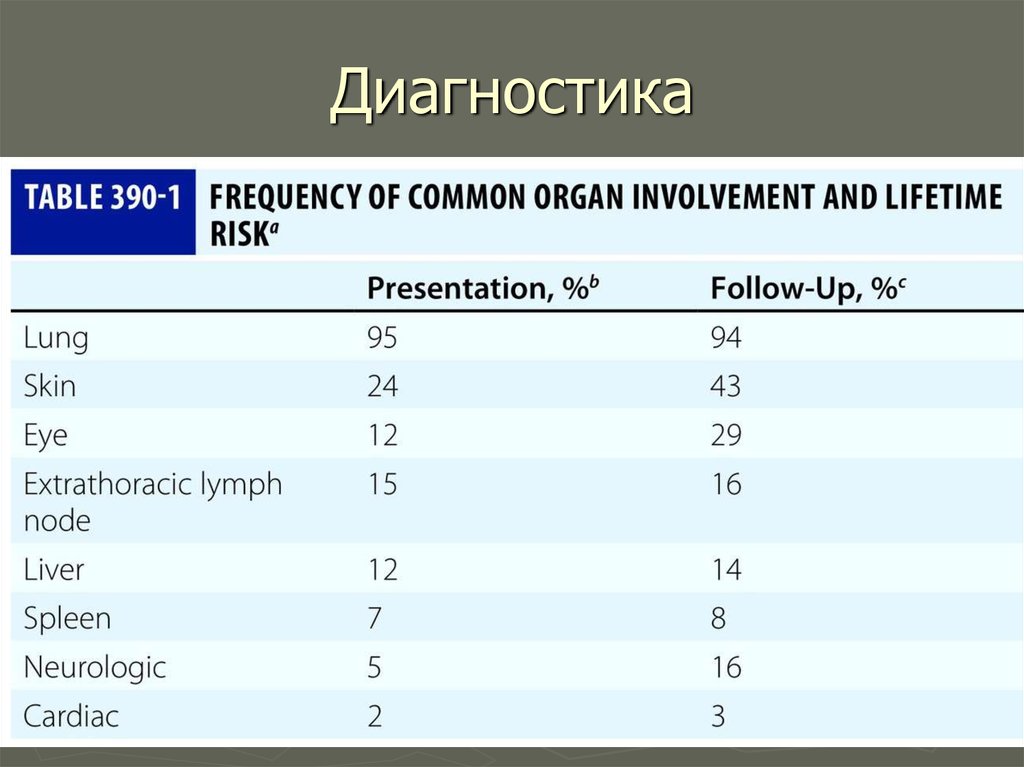 Диагностика

TABLE 390-1 FREQUENCY OF COMMON ORGAN INVOLVEMENT AND LIFETIME RISK$^a$

| | Presentation, %$^b$ | Follow-Up, %$^c$ |
|---|---|---|
| Lung | 95 | 94 |
| Skin | 24 | 43 |
| Eye | 12 | 29 |
| Extrathoracic lymph node | 15 | 16 |
| Liver | 12 | 14 |
| Spleen | 7 | 8 |
| Neurologic | 5 | 16 |
| Cardiac | 2 | 3 |